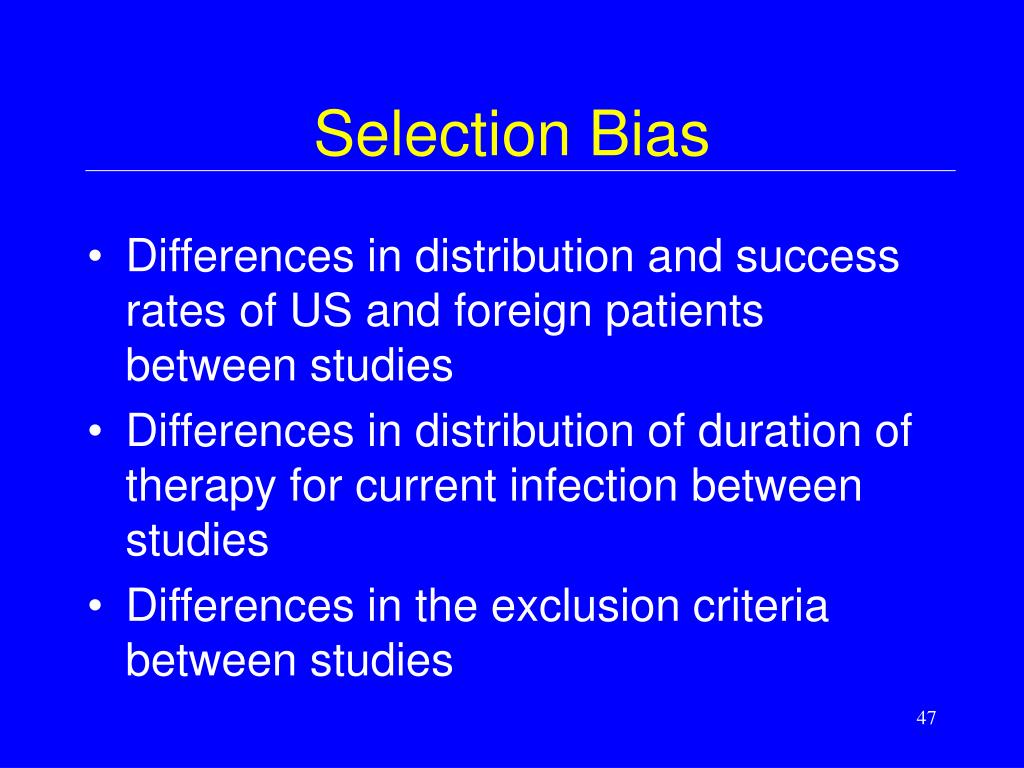 Selection Bias

• Differences in distribution and success rates of US and foreign patients between studies
• Differences in distribution of duration of therapy for current infection between studies
• Differences in the exclusion criteria between studies

47